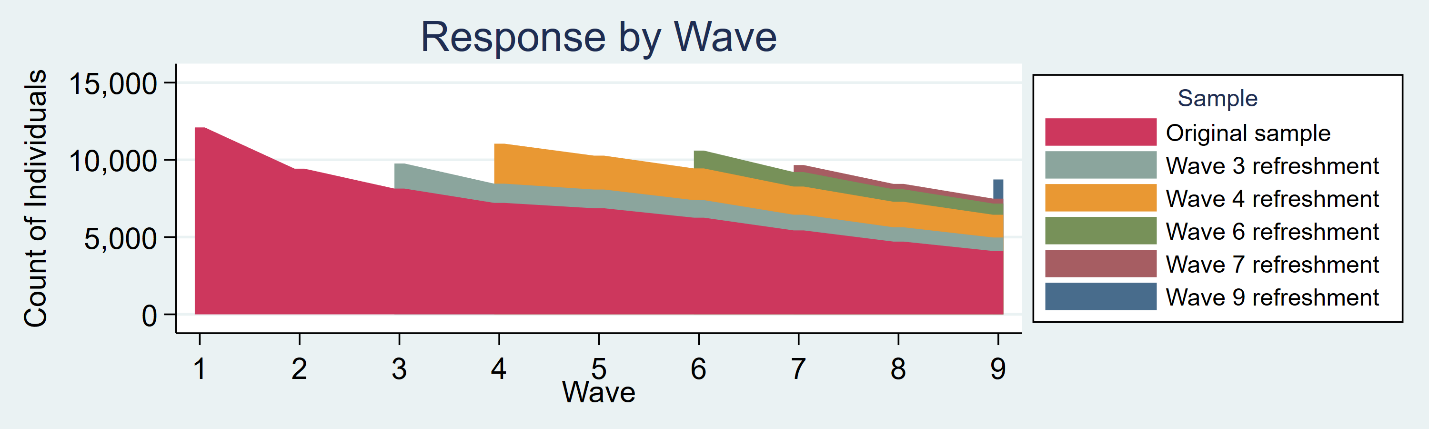 Response by Wave

Count of Individuals

15,000
10,000
5,000
0

1 2 3 4 5 6 7 8 9
Wave

Sample
Original sample
Wave 3 refreshment
Wave 4 refreshment
Wave 6 refreshment
Wave 7 refreshment
Wave 9 refreshment